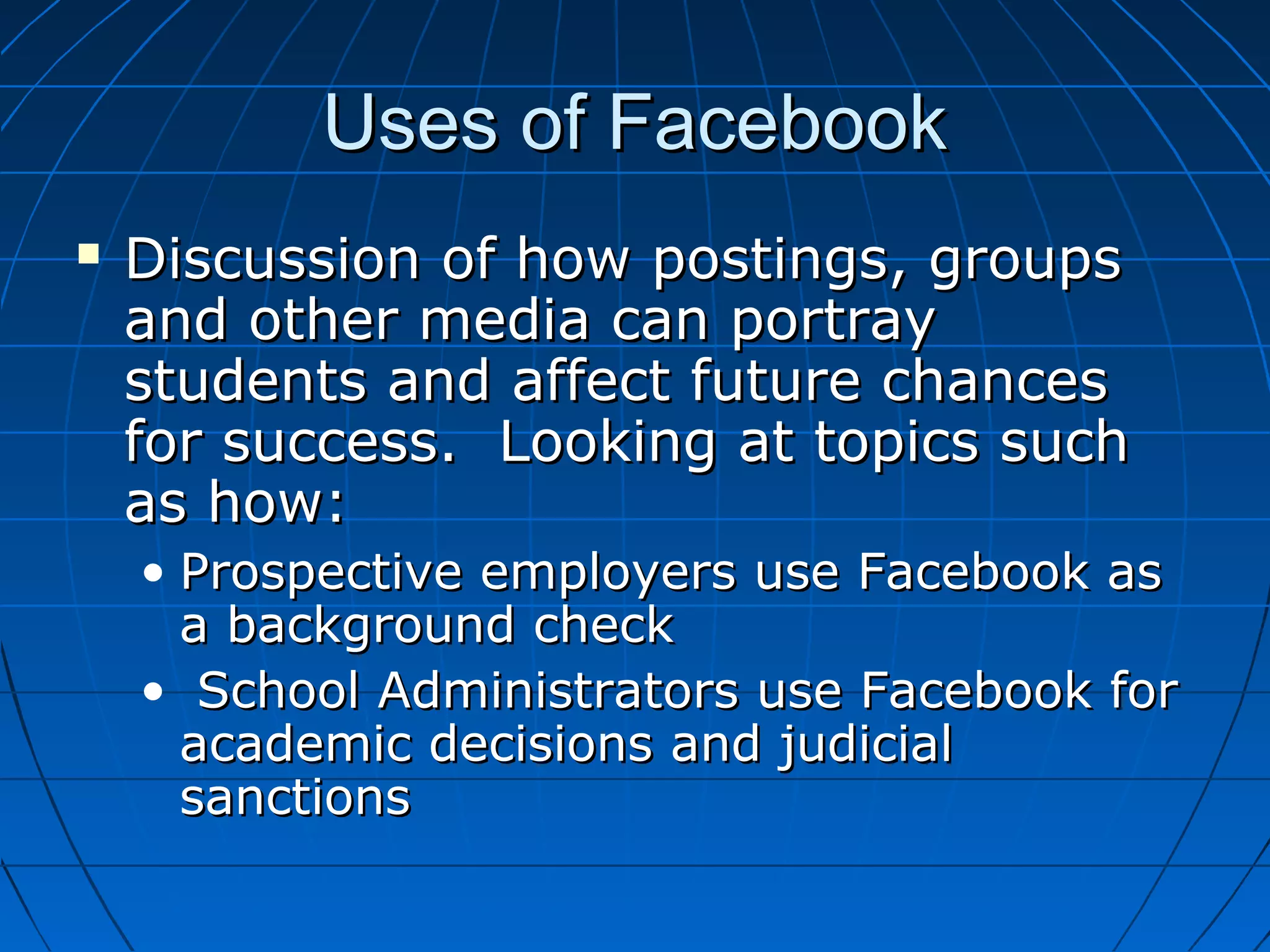 Uses of Facebook

▪ Discussion of how postings, groups and other media can portray students and affect future chances for success. Looking at topics such as how:

• Prospective employers use Facebook as a background check

• School Administrators use Facebook for academic decisions and judicial sanctions